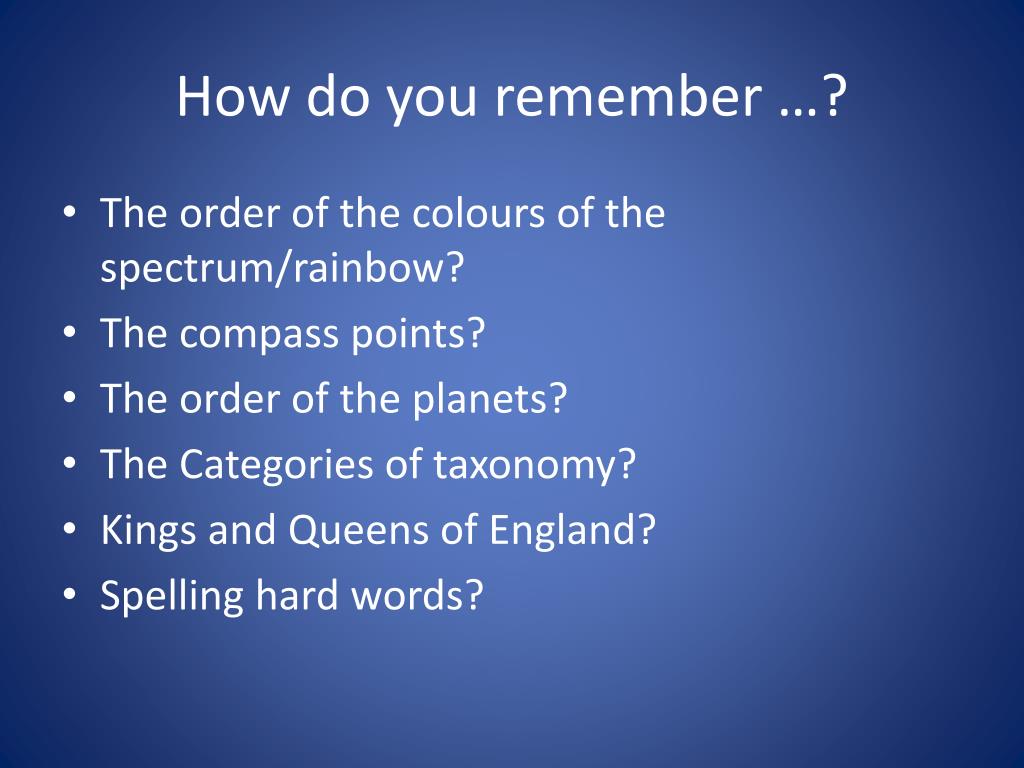 How do you remember …?

• The order of the colours of the spectrum/rainbow?
• The compass points?
• The order of the planets?
• The Categories of taxonomy?
• Kings and Queens of England?
• Spelling hard words?